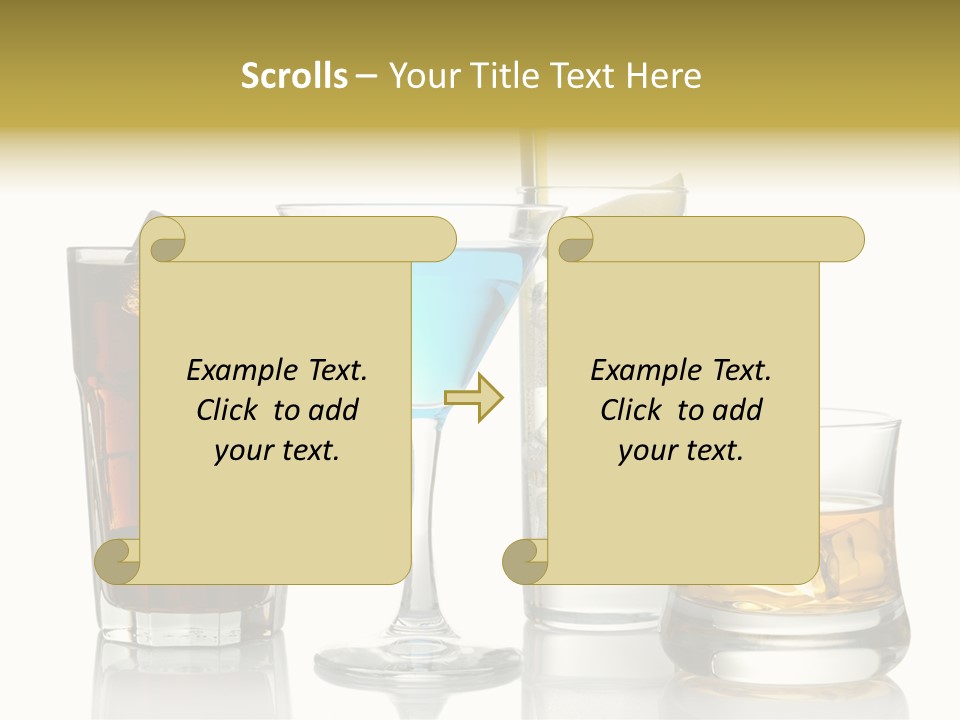 Scrolls – Your Title Text Here

Example Text. Click to add your text.

Example Text. Click to add your text.